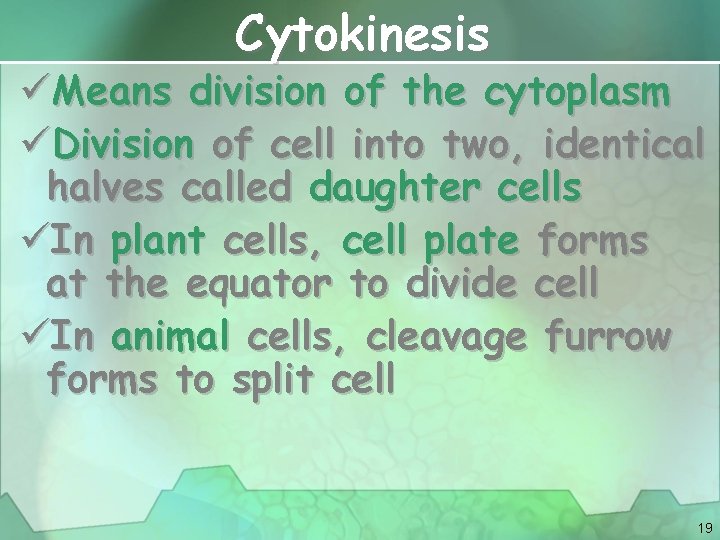 Cytokinesis

✓Means division of the cytoplasm

✓Division of cell into two, identical halves called daughter cells

✓In plant cells, cell plate forms at the equator to divide cell

✓In animal cells, cleavage furrow forms to split cell

19